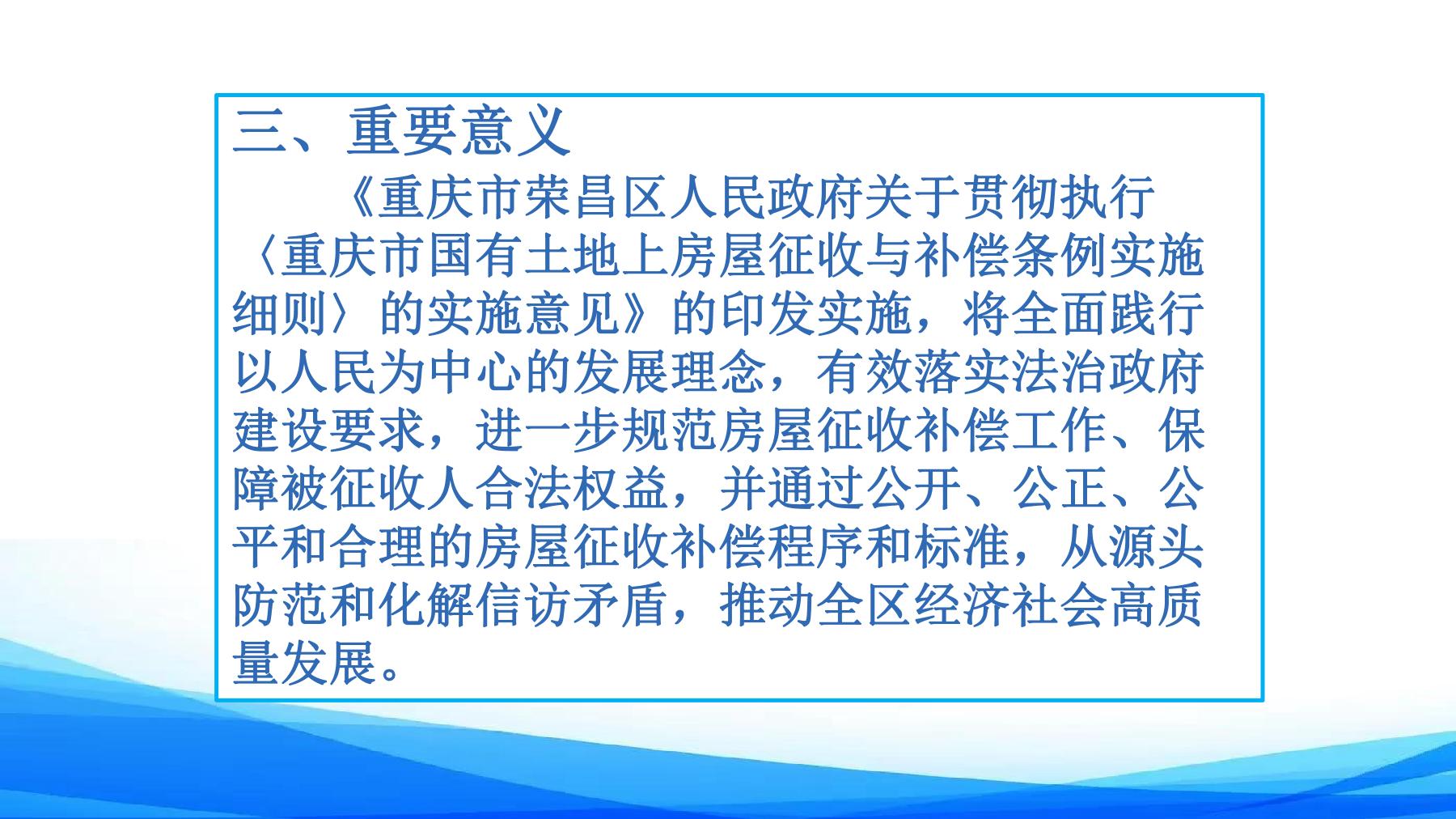 三、重要意义

《重庆市荣昌区人民政府关于贯彻执行〈重庆市国有土地上房屋征收与补偿条例实施细则〉的实施意见》的印发实施，将全面践行以人民为中心的发展理念，有效落实法治政府建设要求，进一步规范房屋征收补偿工作、保障被征收人合法权益，并通过公开、公正、公平和合理的房屋征收补偿程序和标准，从源头防范和化解信访矛盾，推动全区经济社会高质量发展。